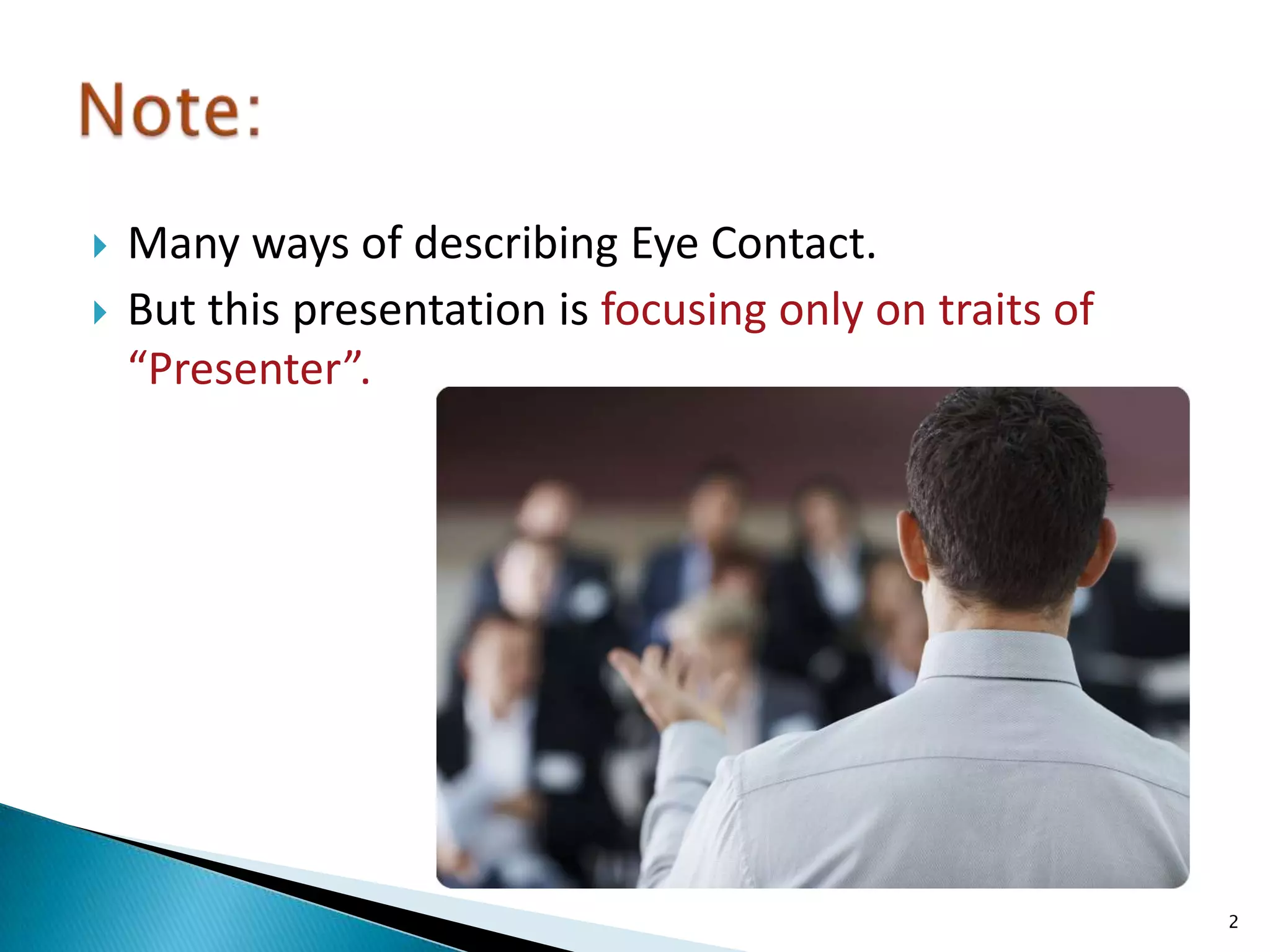 Note:

Many ways of describing Eye Contact.

But this presentation is focusing only on traits of “Presenter”.

2